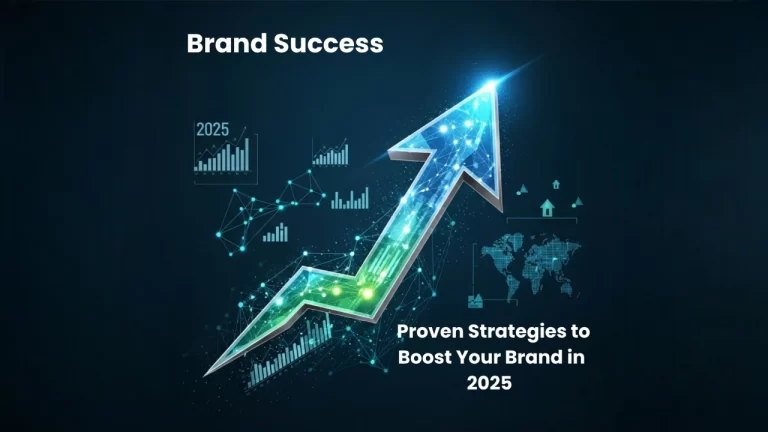 Brand Success

2025

Proven Strategies to Boost Your Brand in 2025